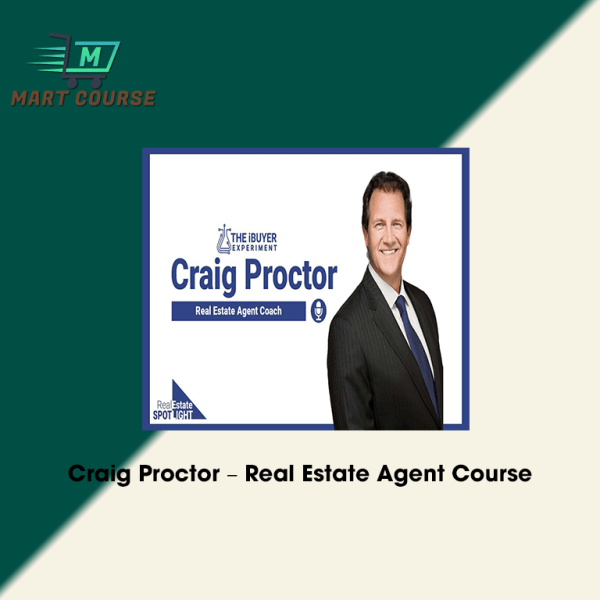 M
MART COURSE

THE iBUYER EXPERIMENT

Craig Proctor

Real Estate Agent Coach

Real Estate SPOTLIGHT

Craig Proctor – Real Estate Agent Course